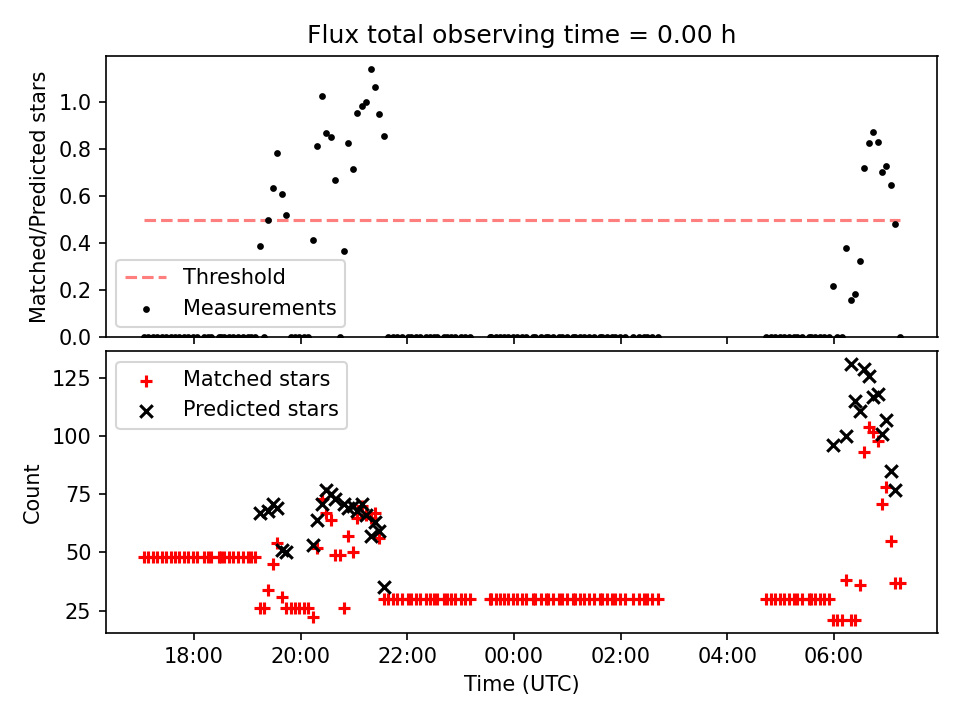 Flux total observing time = 0.00 h

Matched/Predicted stars

1.0
0.8
0.6
0.4
0.2
0.0

Threshold
Measurements

Count

125
100
75
50
25

Matched stars
Predicted stars

18:00
20:00
22:00
00:00
02:00
04:00
06:00

Time (UTC)